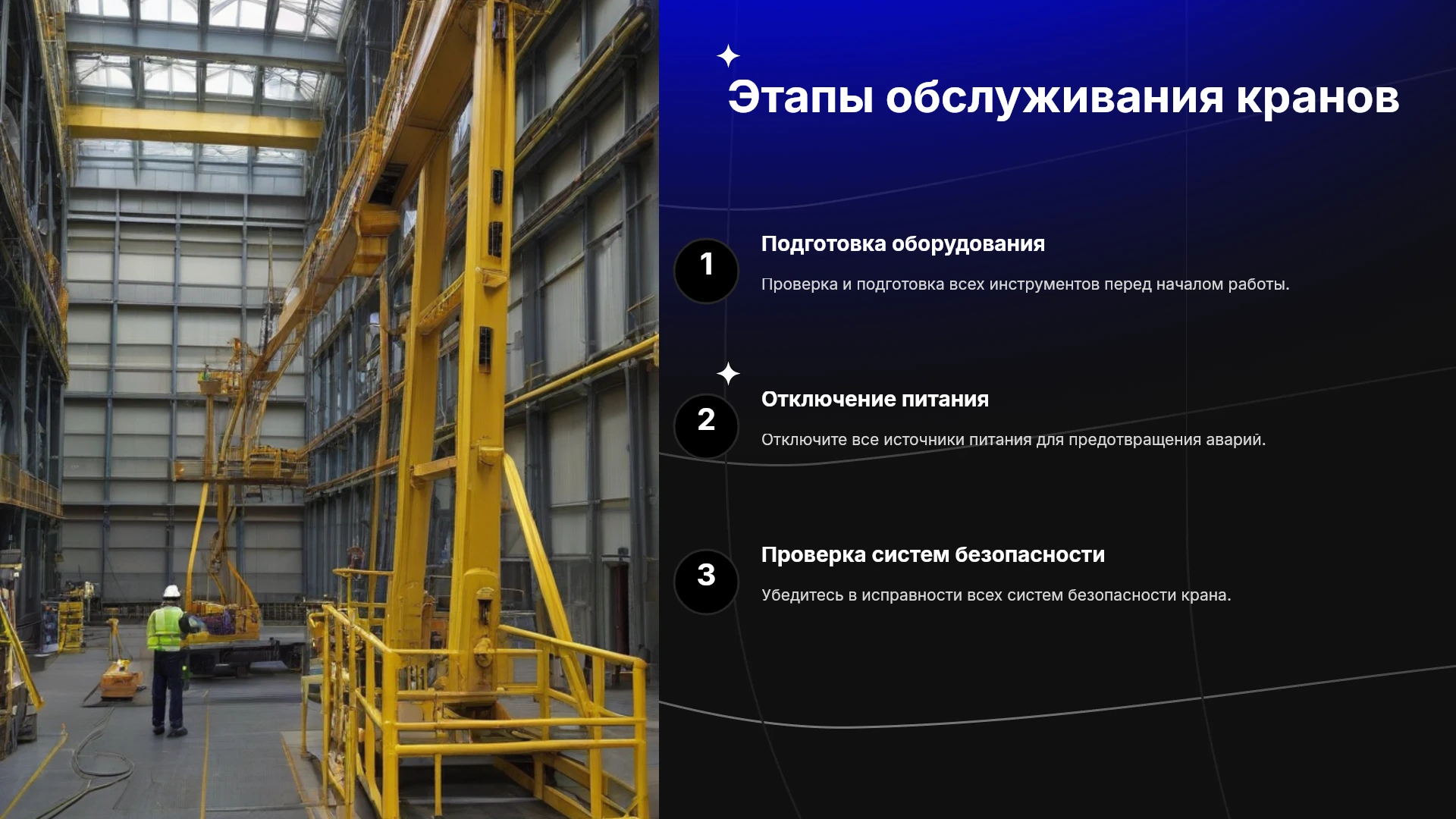 Этапы обслуживания кранов

1

Подготовка оборудования

Проверка и подготовка всех инструментов перед началом работы.

2

Отключение питания

Отключите все источники питания для предотвращения аварий.

3

Проверка систем безопасности

Убедитесь в исправности всех систем безопасности крана.